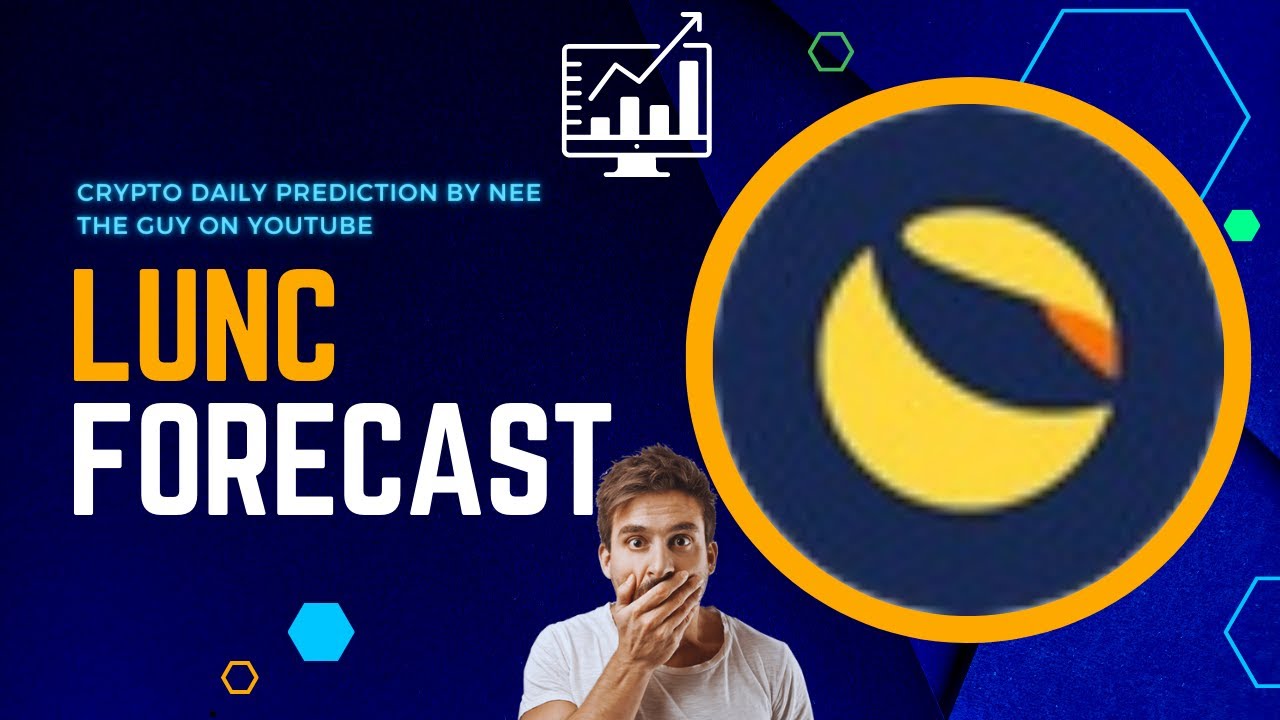 CRYPTO DAILY PREDICTION BY NEE THE GUY ON YOUTUBE

LUNC
FORECAST